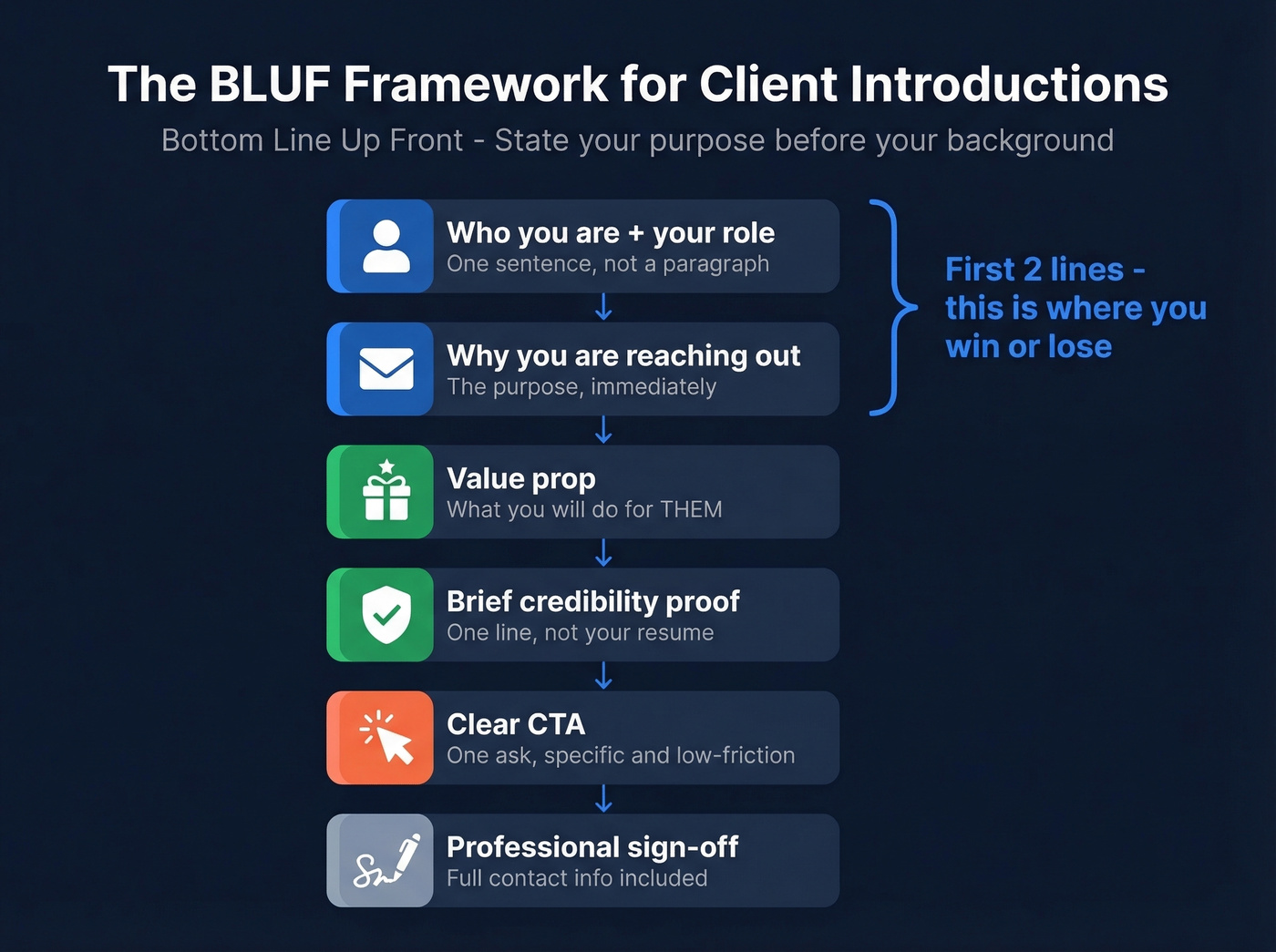 The BLUF Framework for Client Introductions

Bottom Line Up Front - State your purpose before your background

Who you are + your role
One sentence, not a paragraph

Why you are reaching out
The purpose, immediately

First 2 lines - this is where you win or lose

Value prop
What you will do for THEM

Brief credibility proof
One line, not your resume

Clear CTA
One ask, specific and low-friction

Professional sign-off
Full contact info included